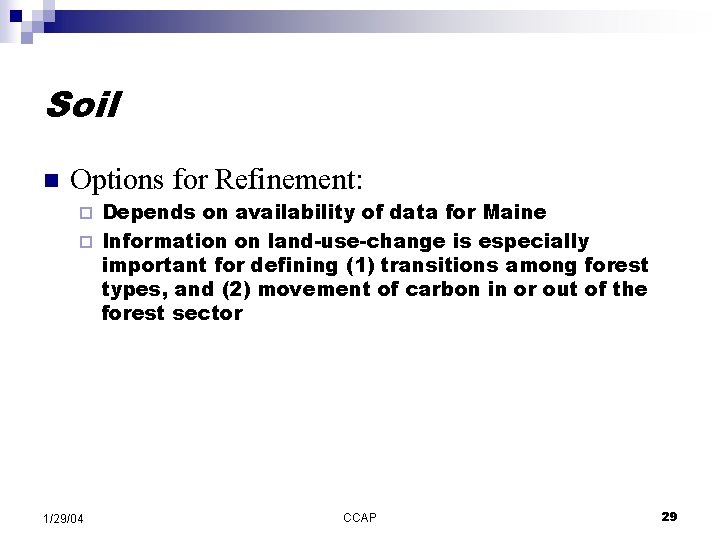 Soil

Options for Refinement:

Depends on availability of data for Maine

Information on land-use-change is especially important for defining (1) transitions among forest types, and (2) movement of carbon in or out of the forest sector

1/29/04

CCAP

29